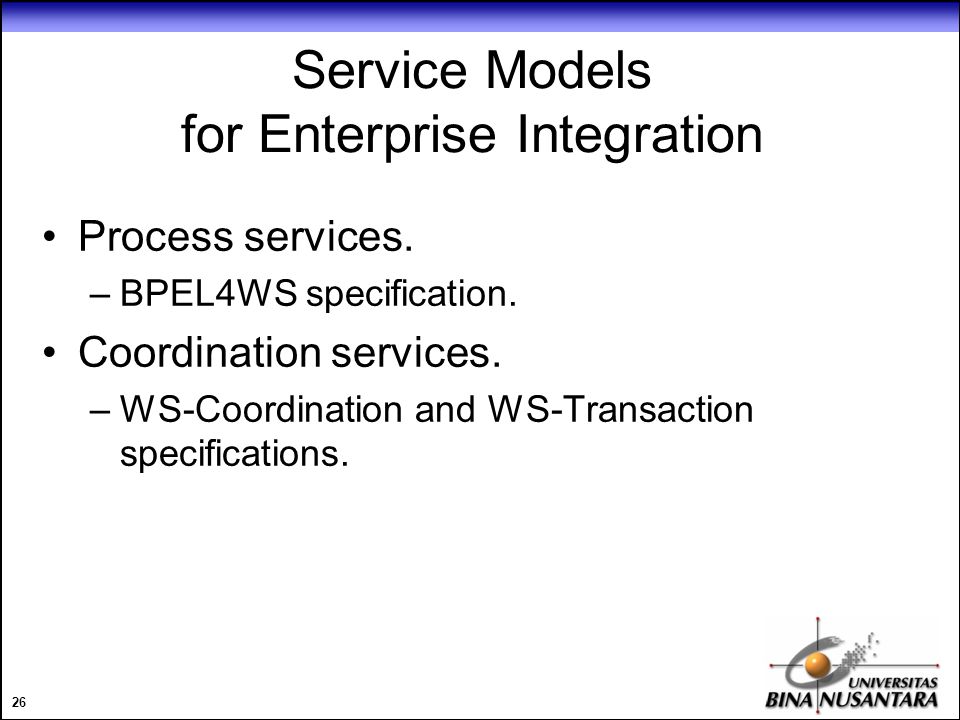 Service Models
for Enterprise Integration

• Process services.
– BPEL4WS specification.

• Coordination services.
– WS-Coordination and WS-Transaction specifications.

26

UNIVERSITAS
BINA NUSANTARA